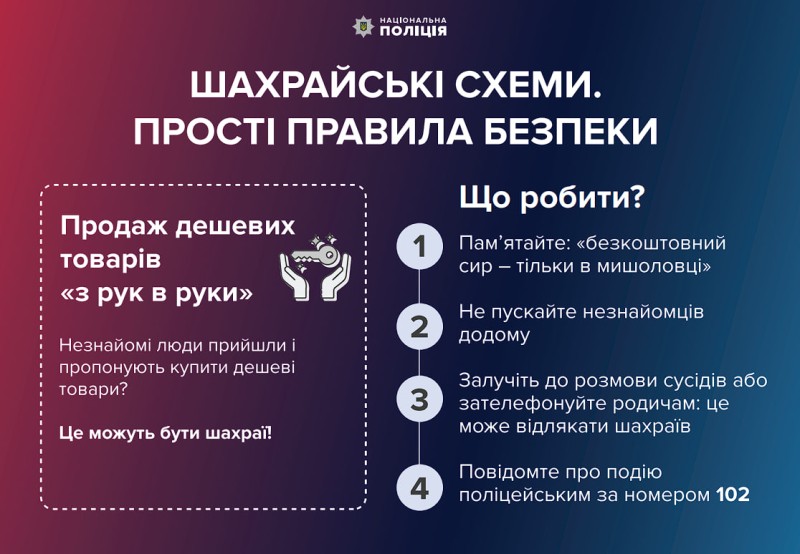 НАЦІОНАЛЬНА ПОЛІЦІЯ

ШАХРАЙСЬКІ СХЕМИ. ПРОСТІ ПРАВИЛА БЕЗПЕКИ

Продаж дешевих товарів «з рук в руки»

Незнайомі люди прийшли і пропонують купити дешеві товари?

Це можуть бути шахраї!

Що робити?

1 Пам'ятайте: «безкоштовний сир – тільки в мишоловці»

2 Не пускайте незнайомців додому

3 Залучіть до розмови сусідів або зателефонуйте родичам: це може відлякати шахраїв

4 Повідомте про подію поліцейським за номером 102